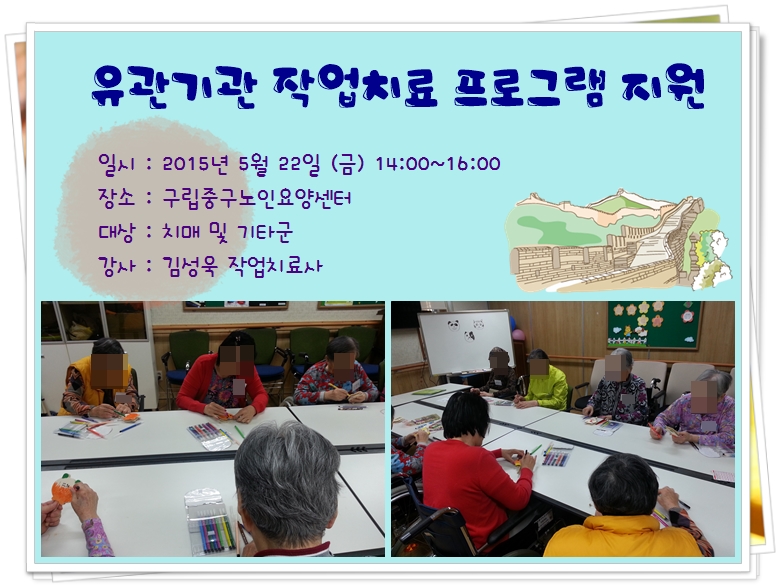 유관기관 작업치료 프로그램 지원

일시 : 2015년 5월 22일 (금) 14:00~16:00
장소 : 구립중구노인요양센터
대상 : 치매 및 기타군
강사 : 김성욱 작업치료사